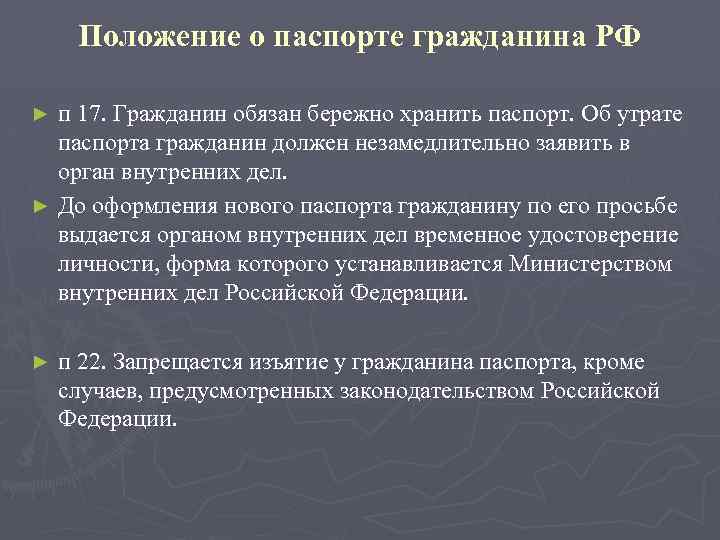 Положение о паспорте гражданина РФ

► п 17. Гражданин обязан бережно хранить паспорт. Об утрате паспорта гражданин должен незамедлительно заявить в орган внутренних дел.

► До оформления нового паспорта гражданину по его просьбе выдается органом внутренних дел временное удостоверение личности, форма которого устанавливается Министерством внутренних дел Российской Федерации.

► п 22. Запрещается изъятие у гражданина паспорта, кроме случаев, предусмотренных законодательством Российской Федерации.